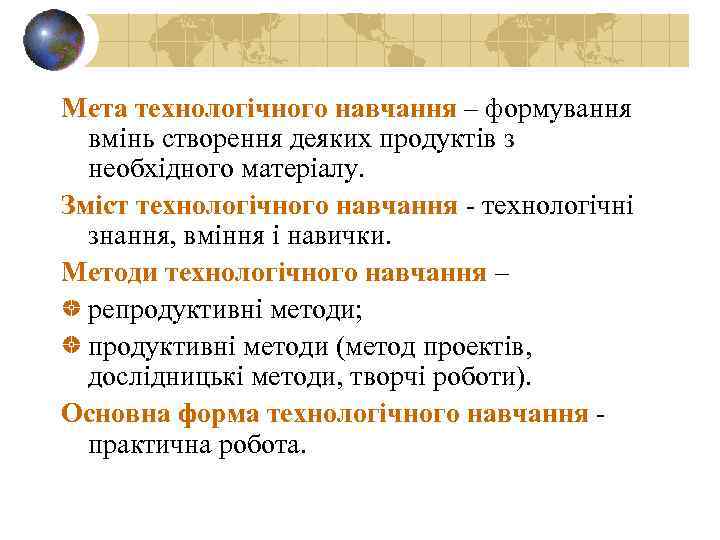 Мета технологічного навчання – формування вмінь створення деяких продуктів з необхідного матеріалу.

Зміст технологічного навчання - технологічні знання, вміння і навички.

Методи технологічного навчання –

репродуктивні методи;

продуктивні методи (метод проектів, дослідницькі методи, творчі роботи).

Основна форма технологічного навчання - практична робота.